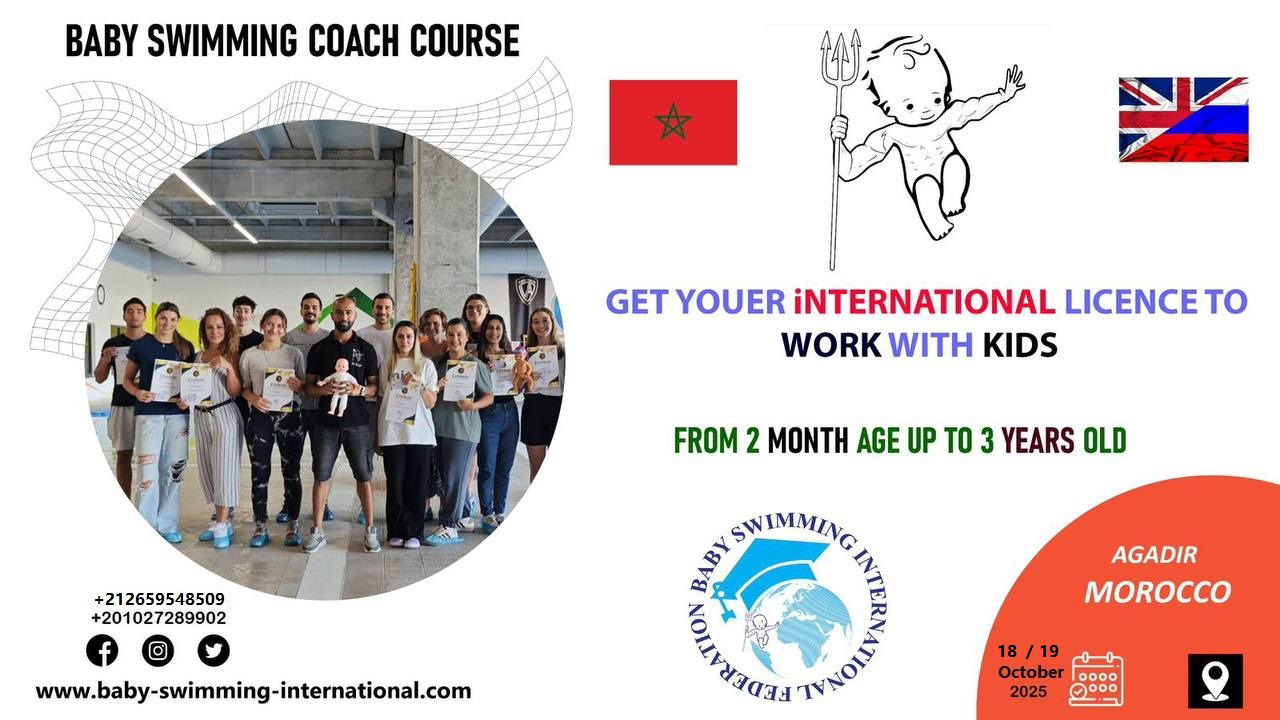 BABY SWIMMING COACH COURSE

GET YOUER iNTERNATIONAL LICENCE TO WORK WITH KIDS

FROM 2 MONTH AGE UP TO 3 YEARS OLD

BABY SWIMMING INTERNATIONAL FEDERATION

AGADIR
MOROCCO

18 / 19
October
2025

+212659548509
+201027289902

www.baby-swimming-international.com